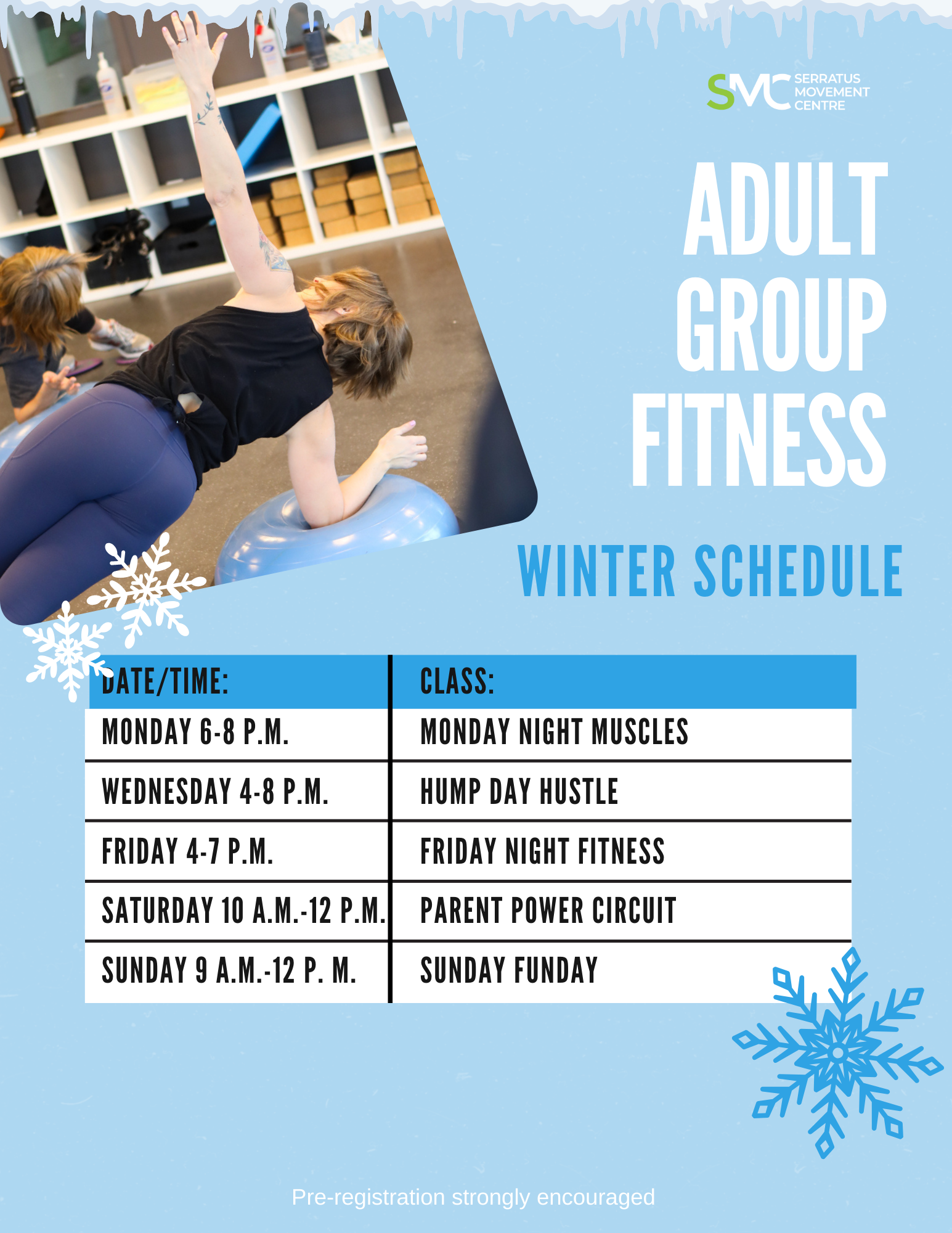 SMC SERRATUS MOVEMENT CENTRE

ADULT GROUP FITNESS

WINTER SCHEDULE

| DATE/TIME: | CLASS: |
|---|---|
| MONDAY 6-8 P.M. | MONDAY NIGHT MUSCLES |
| WEDNESDAY 4-8 P.M. | HUMP DAY HUSTLE |
| FRIDAY 4-7 P.M. | FRIDAY NIGHT FITNESS |
| SATURDAY 10 A.M.-12 P.M. | PARENT POWER CIRCUIT |
| SUNDAY 9 A.M.-12 P. M. | SUNDAY FUNDAY |

Pre-registration strongly encouraged